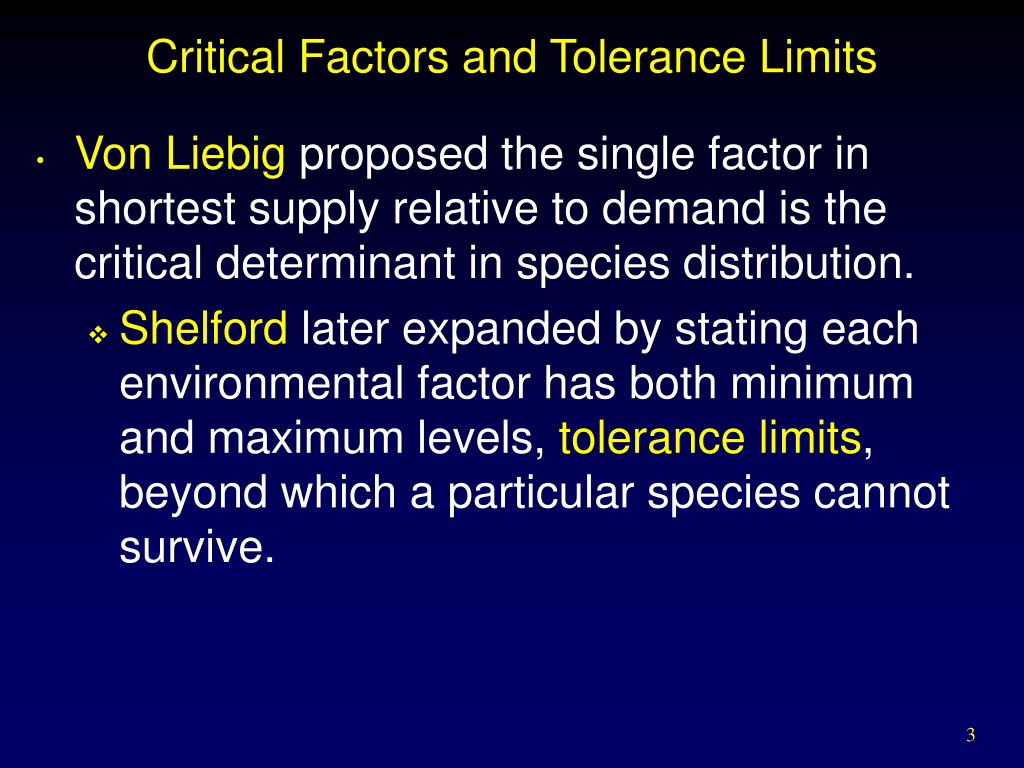 Critical Factors and Tolerance Limits

• Von Liebig proposed the single factor in shortest supply relative to demand is the critical determinant in species distribution.

❖ Shelford later expanded by stating each environmental factor has both minimum and maximum levels, tolerance limits, beyond which a particular species cannot survive.

3